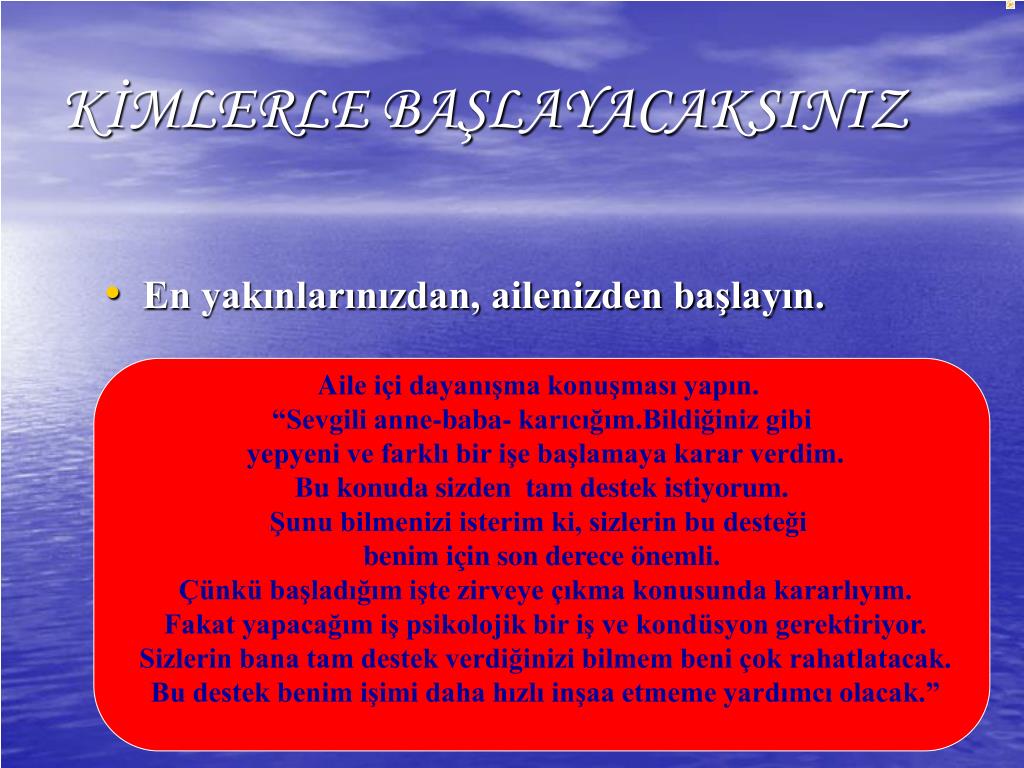 KİMLERLE BAŞLAYACAKSINIZ

• En yakınlarınızdan, ailenizden başlayın.

Aile içi dayanışma konuşması yapın.
“Sevgili anne-baba- karıcığım.Bildiğiniz gibi
yepyeni ve farklı bir işe başlamaya karar verdim.
Bu konuda sizden tam destek istiyorum.
Şunu bilmenizi isterim ki, sizlerin bu desteği
benim için son derece önemli.
Çünkü başladığım işte zirveye çıkma konusunda kararlıyım.
Fakat yapacağım iş psikolojik bir iş ve kondüsyon gerektiriyor.
Sizlerin bana tam destek verdiğinizi bilmem beni çok rahatlatacak.
Bu destek benim işimi daha hızlı inşaa etmeme yardımcı olacak.”